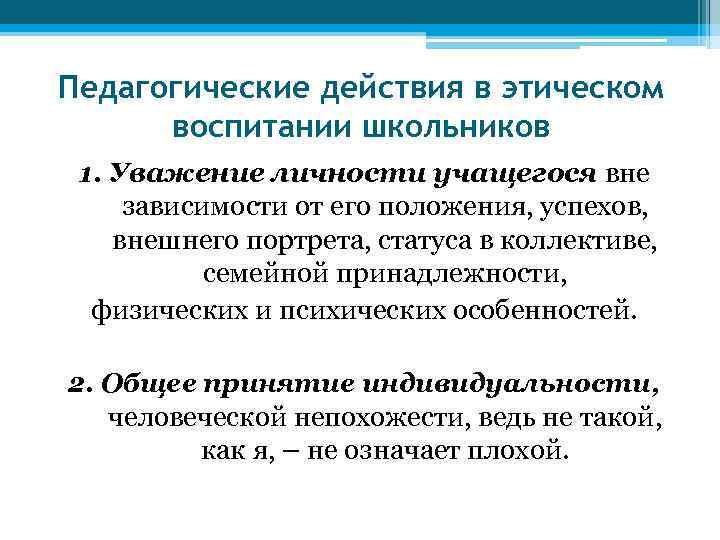 Педагогические действия в этическом воспитании школьников

1. Уважение личности учащегося вне зависимости от его положения, успехов, внешнего портрета, статуса в коллективе, семейной принадлежности, физических и психических особенностей.

2. Общее принятие индивидуальности, человеческой непохожести, ведь не такой, как я, – не означает плохой.